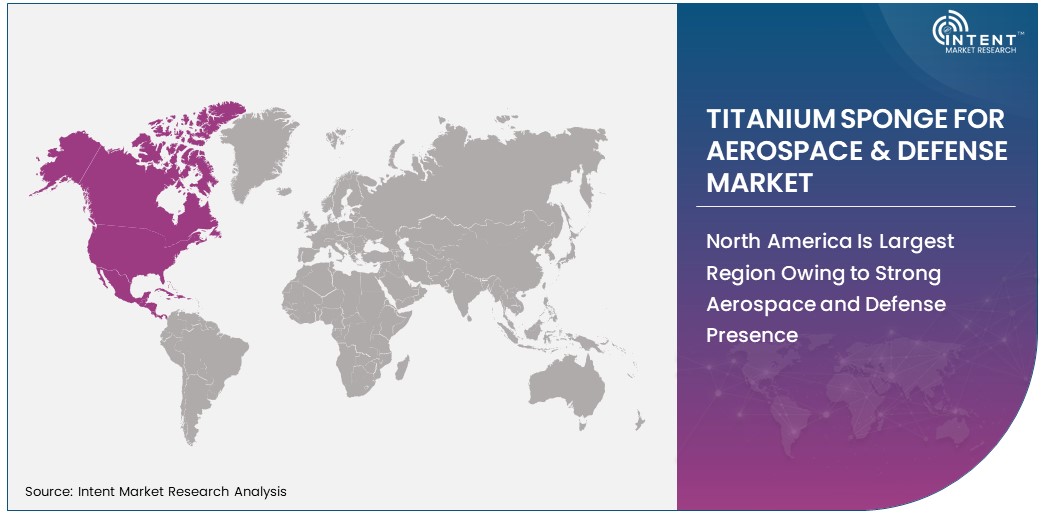 INTENT™
MARKET RESEARCH

TITANIUM SPONGE FOR AEROSPACE & DEFENSE MARKET

North America Is Largest Region Owing to Strong Aerospace and Defense Presence

Source: Intent Market Research Analysis